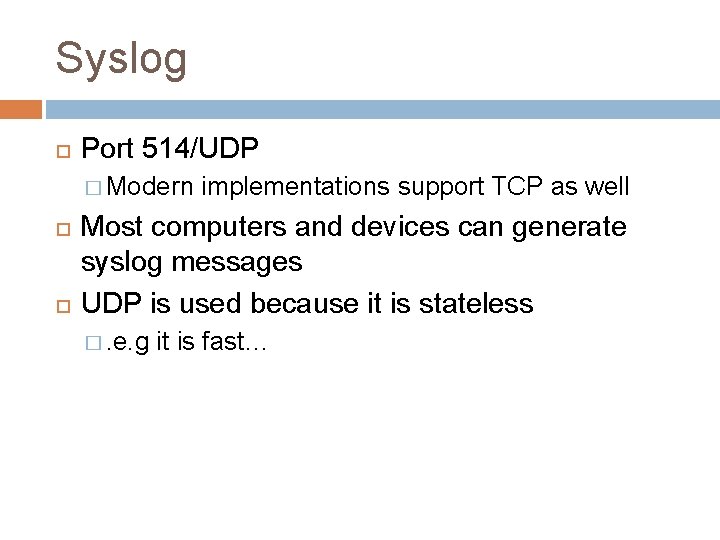 Syslog

Port 514/UDP

Modern implementations support TCP as well

Most computers and devices can generate syslog messages

UDP is used because it is stateless

.e.g it is fast…